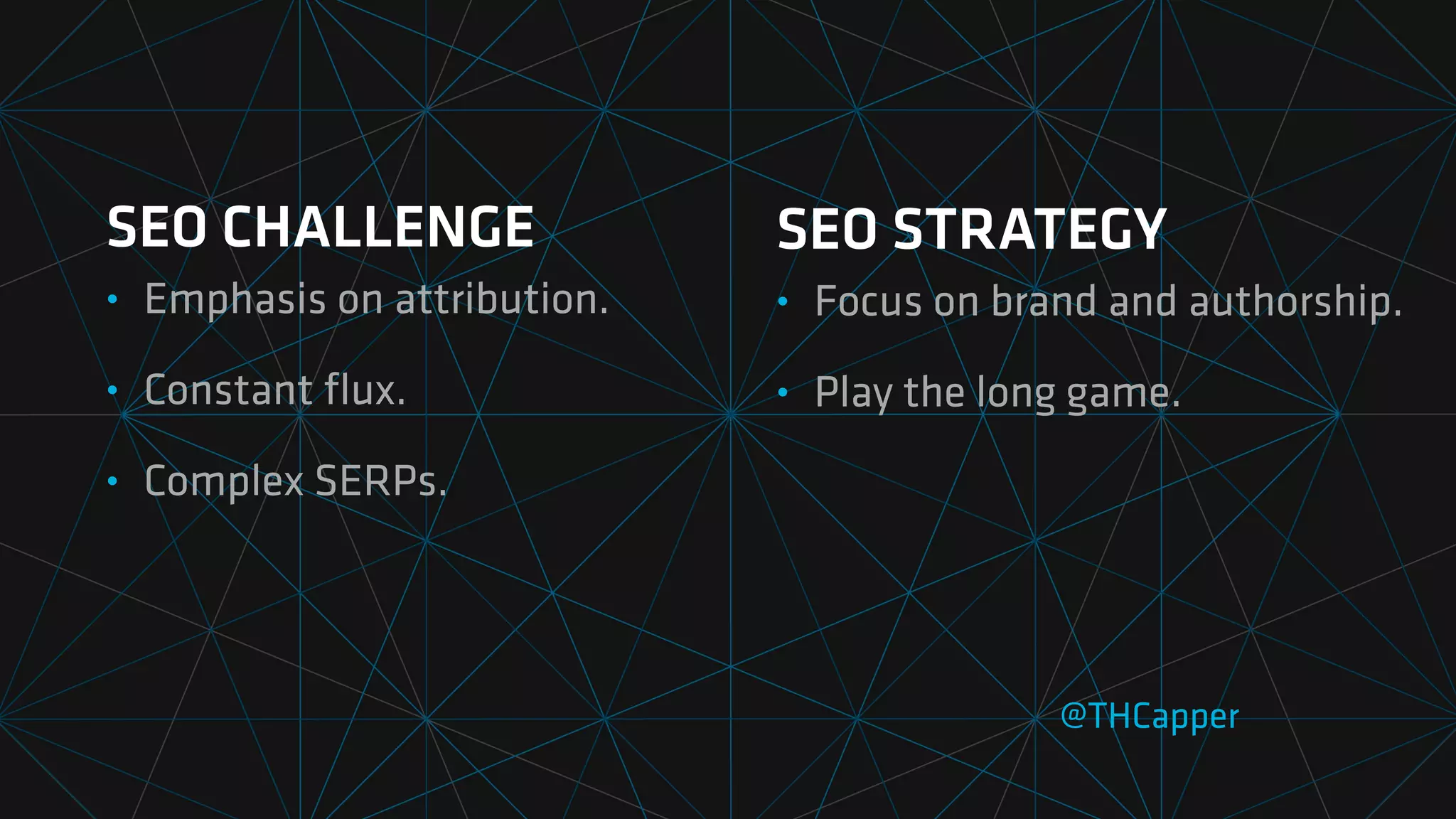 SEO CHALLENGE

• Emphasis on attribution.

• Constant flux.

• Complex SERPs.

SEO STRATEGY

• Focus on brand and authorship.

• Play the long game.

@THCapper